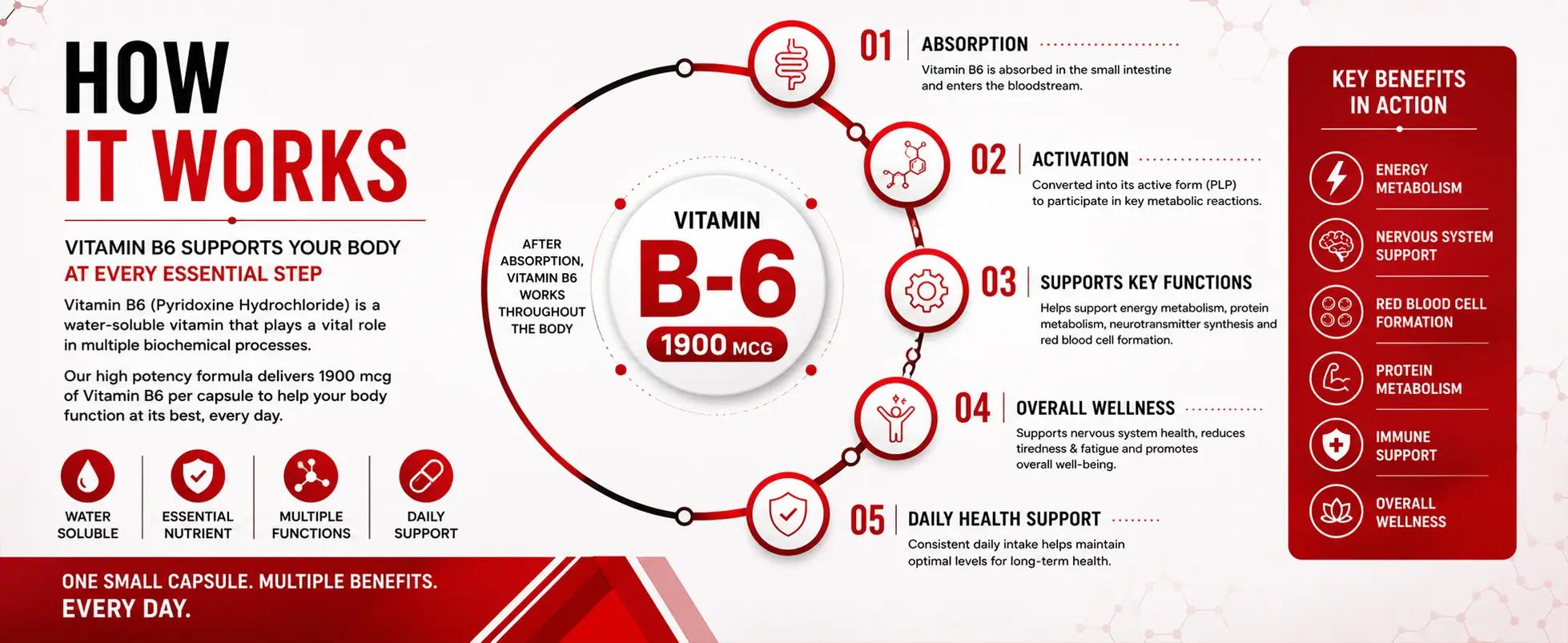 HOW
IT WORKS

VITAMIN B6 SUPPORTS YOUR BODY
AT EVERY ESSENTIAL STEP

Vitamin B6 (Pyridoxine Hydrochloride) is a water-soluble vitamin that plays a vital role in multiple biochemical processes.

Our high potency formula delivers 1900 mcg of Vitamin B6 per capsule to help your body function at its best, every day.

WATER SOLUBLE

ESSENTIAL NUTRIENT

MULTIPLE FUNCTIONS

DAILY SUPPORT

ONE SMALL CAPSULE. MULTIPLE BENEFITS.
EVERY DAY.

AFTER ABSORPTION, VITAMIN B6 WORKS THROUGHOUT THE BODY

VITAMIN
B-6
1900 MCG

01 ABSORPTION
Vitamin B6 is absorbed in the small intestine and enters the bloodstream.

02 ACTIVATION
Converted into its active form (PLP) to participate in key metabolic reactions.

03 SUPPORTS KEY FUNCTIONS
Helps support energy metabolism, protein metabolism, neurotransmitter synthesis and red blood cell formation.

04 OVERALL WELLNESS
Supports nervous system health, reduces tiredness & fatigue and promotes overall well-being.

05 DAILY HEALTH SUPPORT
Consistent daily intake helps maintain optimal levels for long-term health.

KEY BENEFITS IN ACTION

ENERGY METABOLISM

NERVOUS SYSTEM SUPPORT

RED BLOOD CELL FORMATION

PROTEIN METABOLISM

IMMUNE SUPPORT

OVERALL WELLNESS